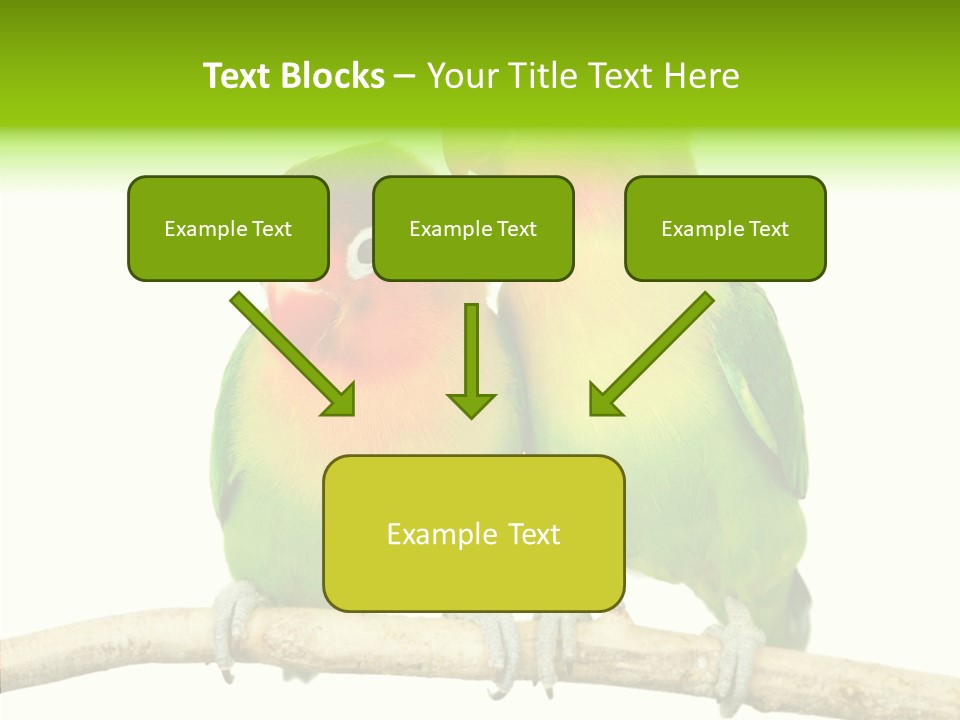 Text Blocks – Your Title Text Here

Example Text

Example Text

Example Text

Example Text